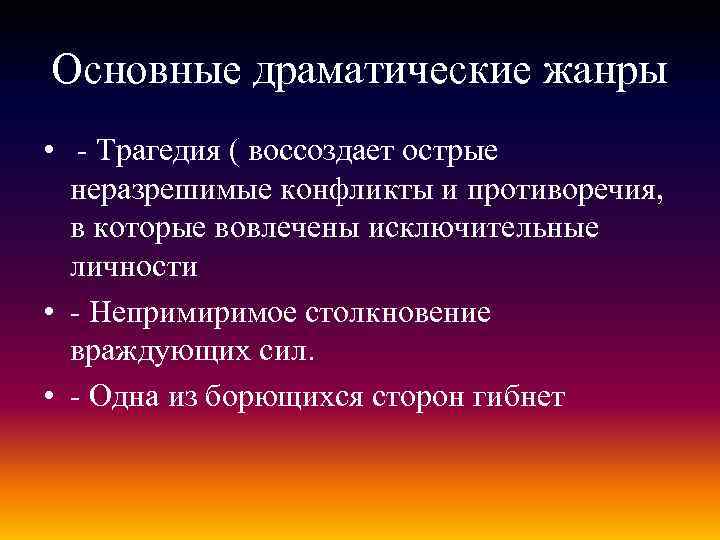 Основные драматические жанры

• - Трагедия ( воссоздает острые неразрешимые конфликты и противоречия, в которые вовлечены исключительные личности

• - Непримиримое столкновение враждующих сил.

• - Одна из борющихся сторон гибнет